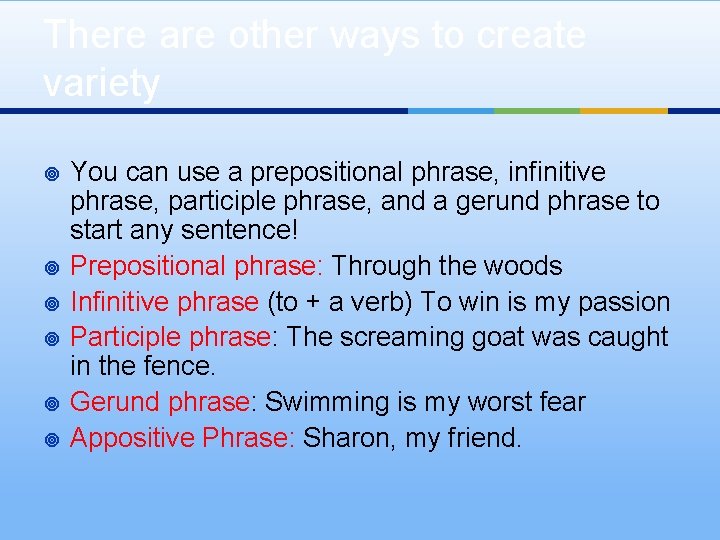 There are other ways to create variety

You can use a prepositional phrase, infinitive phrase, participle phrase, and a gerund phrase to start any sentence!

Prepositional phrase: Through the woods

Infinitive phrase (to + a verb) To win is my passion

Participle phrase: The screaming goat was caught in the fence.

Gerund phrase: Swimming is my worst fear

Appositive Phrase: Sharon, my friend.